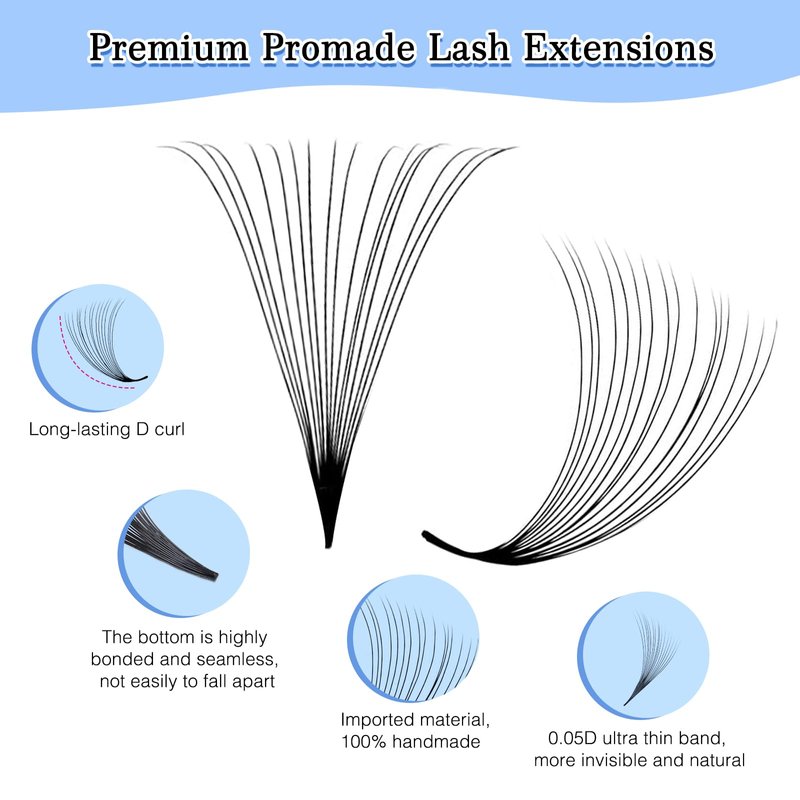 Premium Promade Lash Extensions

Long-lasting D curl

The bottom is highly bonded and seamless, not easily to fall apart

Imported material, 100% handmade

0.05D ultra thin band, more invisible and natural